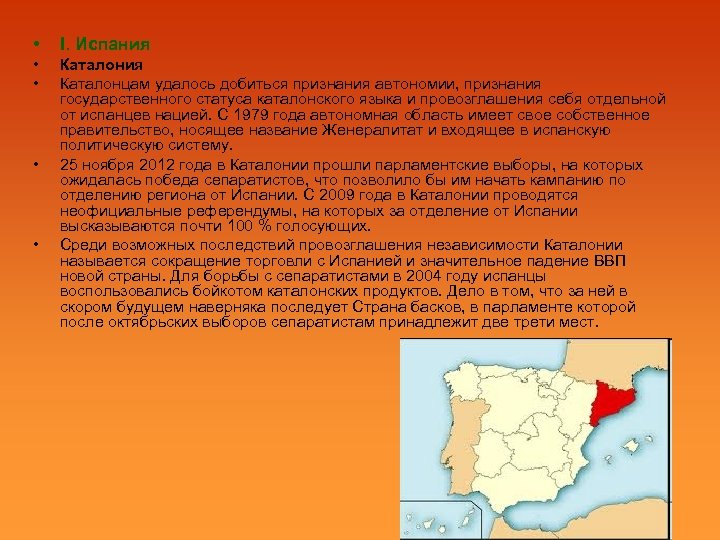 • I. Испания
• Каталония
• Каталонцам удалось добиться признания автономии, признания государственного статуса каталонского языка и провозглашения себя отдельной от испанцев нацией. С 1979 года автономная область имеет свое собственное правительство, носящее название Женералитат и входящее в испанскую политическую систему.
• 25 ноября 2012 года в Каталонии прошли парламентские выборы, на которых ожидалась победа сепаратистов, что позволило бы им начать кампанию по отделению региона от Испании. С 2009 года в Каталонии проводятся неофициальные референдумы, на которых за отделение от Испании высказываются почти 100 % голосующих.
• Среди возможных последствий провозглашения независимости Каталонии называется сокращение торговли с Испанией и значительное падение ВВП новой страны. Для борьбы с сепаратистами в 2004 году испанцы воспользовались бойкотом каталонских продуктов. Дело в том, что за ней в скором будущем наверняка последует Страна басков, в парламенте которой после октябрьских выборов сепаратистам принадлежит две трети мест.